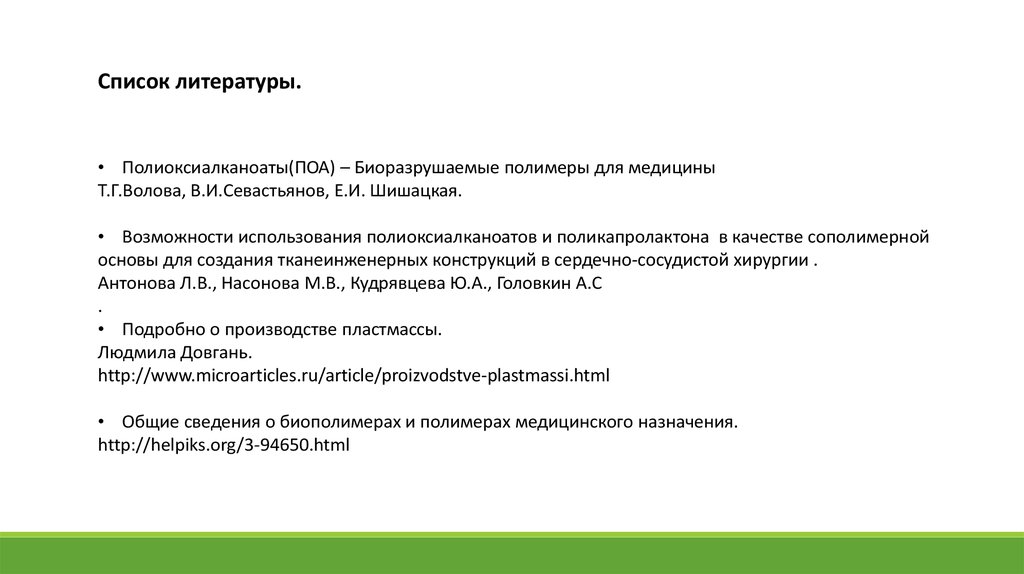 Список литературы.

• Полиоксиалканоаты(ПОА) – Биоразрушаемые полимеры для медицины
Т.Г.Волова, В.И.Севастьянов, Е.И. Шишацкая.

• Возможности использования полиоксиалканоатов и поликапролактона в качестве сополимерной основы для создания тканеинженерных конструкций в сердечно-сосудистой хирургии .
Антонова Л.В., Насонова М.В., Кудрявцева Ю.А., Головкин А.С
.
• Подробно о производстве пластмассы.
Людмила Довгань.
http://www.microarticles.ru/article/proizvodstve-plastmassi.html

• Общие сведения о биополимерах и полимерах медицинского назначения.
http://helpiks.org/3-94650.html